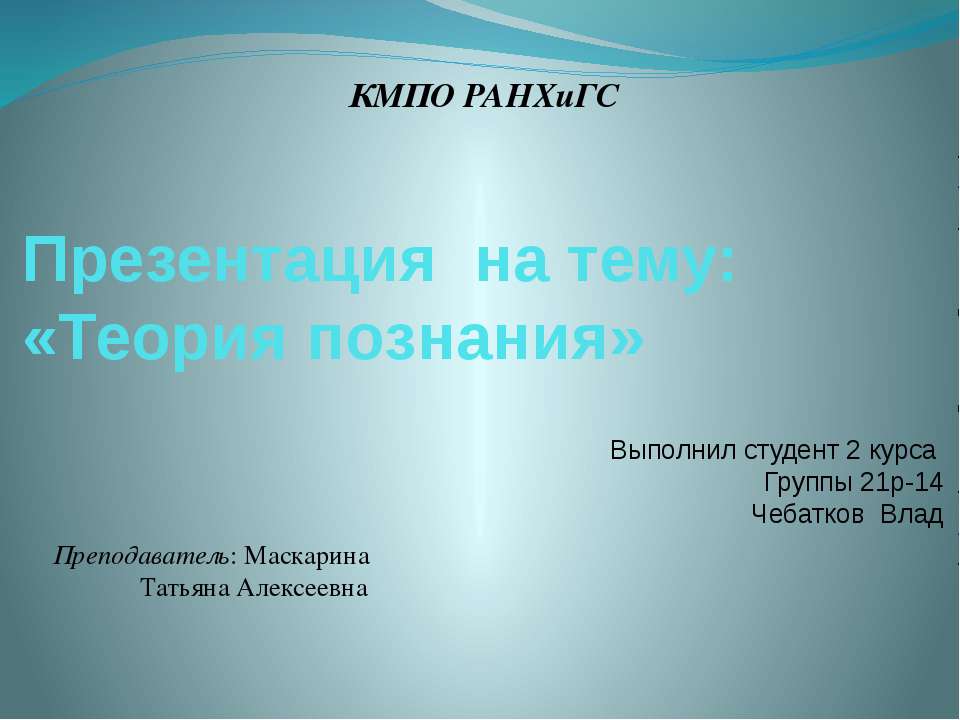 КМПО РАНХиГС

Презентация на тему: «Теория познания»

Выполнил студент 2 курса
Группы 21р-14
Чебатков Влад

Преподаватель: Маскарина Татьяна Алексеевна